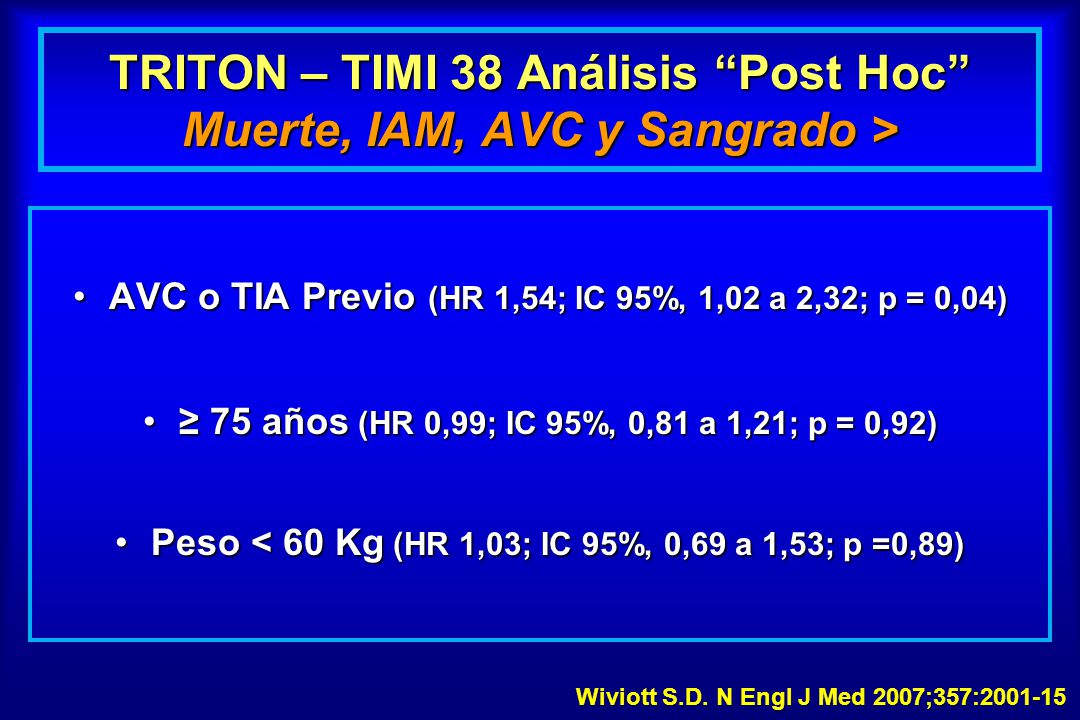 TRITON – TIMI 38 Análisis “Post Hoc”
Muerte, IAM, AVC y Sangrado >

• AVC o TIA Previo (HR 1,54; IC 95%, 1,02 a 2,32; p = 0,04)

• ≥ 75 años (HR 0,99; IC 95%, 0,81 a 1,21; p = 0,92)

• Peso < 60 Kg (HR 1,03; IC 95%, 0,69 a 1,53; p =0,89)

Wiviott S.D. N Engl J Med 2007;357:2001-15